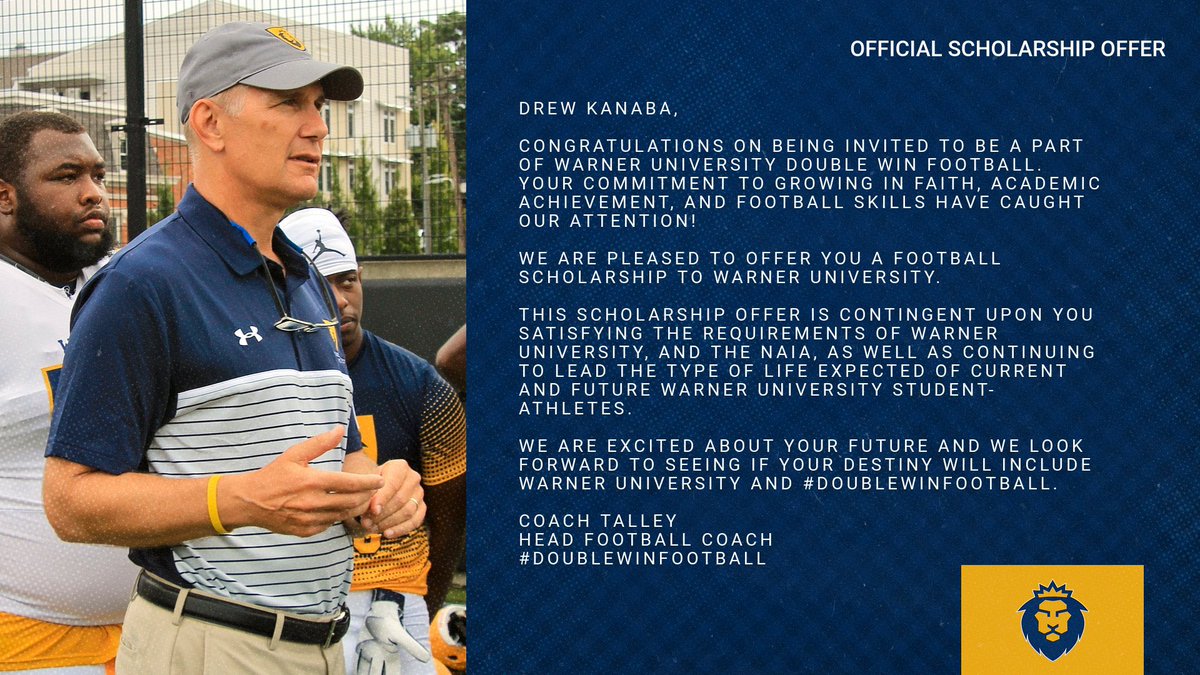 OFFICIAL SCHOLARSHIP OFFER

DREW KANABA,

CONGRATULATIONS ON BEING INVITED TO BE A PART OF WARNER UNIVERSITY DOUBLE WIN FOOTBALL. YOUR COMMITMENT TO GROWING IN FAITH, ACADEMIC ACHIEVEMENT, AND FOOTBALL SKILLS HAVE CAUGHT OUR ATTENTION!

WE ARE PLEASED TO OFFER YOU A FOOTBALL SCHOLARSHIP TO WARNER UNIVERSITY.

THIS SCHOLARSHIP OFFER IS CONTINGENT UPON YOU SATISFYING THE REQUIREMENTS OF WARNER UNIVERSITY, AND THE NAIA, AS WELL AS CONTINUING TO LEAD THE TYPE OF LIFE EXPECTED OF CURRENT AND FUTURE WARNER UNIVERSITY STUDENT-ATHLETES.

WE ARE EXCITED ABOUT YOUR FUTURE AND WE LOOK FORWARD TO SEEING IF YOUR DESTINY WILL INCLUDE WARNER UNIVERSITY AND #DOUBLEWINFOOTBALL.

COACH TALLEY
HEAD FOOTBALL COACH
#DOUBLEWINFOOTBALL